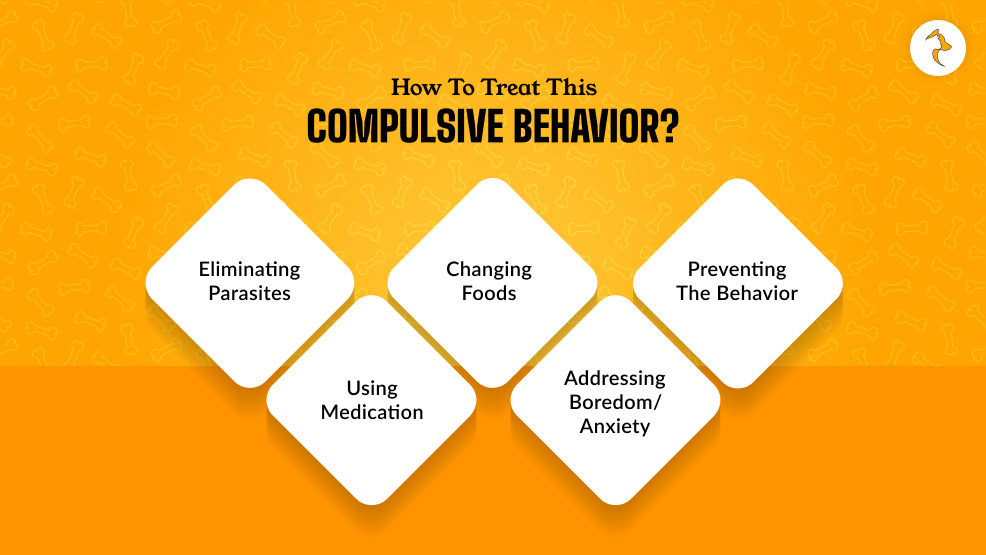 How To Treat This
COMPULSIVE BEHAVIOR?

Eliminating Parasites

Using Medication

Changing Foods

Addressing Boredom/ Anxiety

Preventing The Behavior